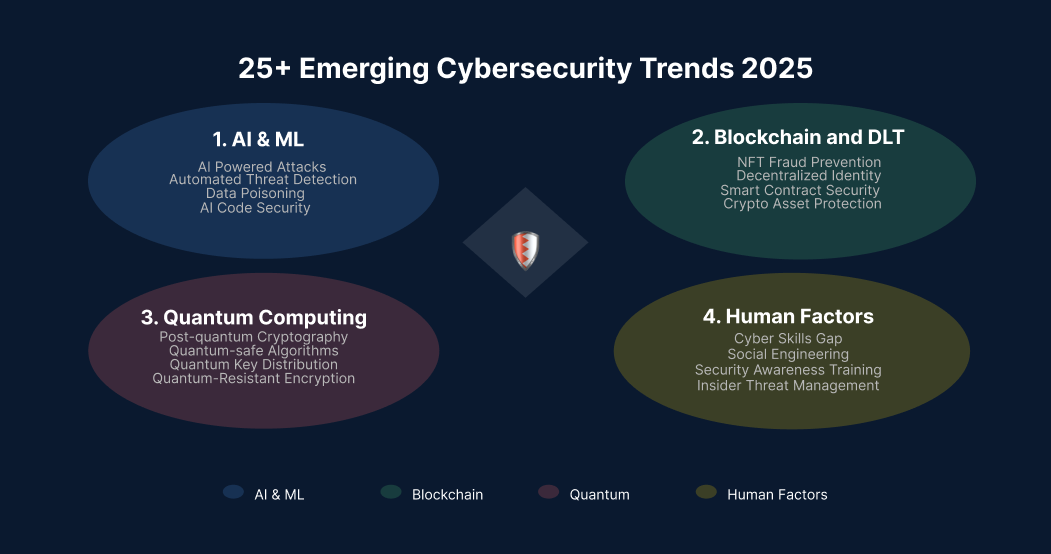 25+ Emerging Cybersecurity Trends 2025

1. AI & ML
AI Powered Attacks
Automated Threat Detection
Data Poisoning
AI Code Security

2. Blockchain and DLT
NFT Fraud Prevention
Decentralized Identity
Smart Contract Security
Crypto Asset Protection

3. Quantum Computing
Post-quantum Cryptography
Quantum-safe Algorithms
Quantum Key Distribution
Quantum-Resistant Encryption

4. Human Factors
Cyber Skills Gap
Social Engineering
Security Awareness Training
Insider Threat Management

AI & ML
Blockchain
Quantum
Human Factors